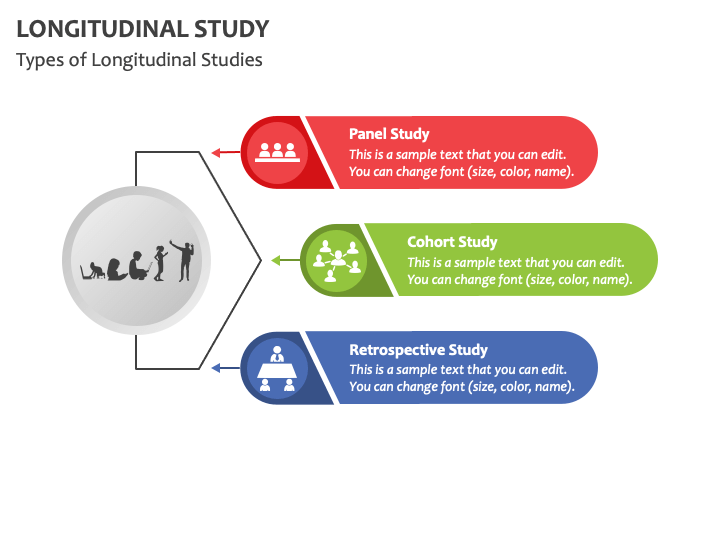 LONGITUDINAL STUDY

Types of Longitudinal Studies

Panel Study
This is a sample text that you can edit. You can change font (size, color, name).

Cohort Study
This is a sample text that you can edit. You can change font (size, color, name).

Retrospective Study
This is a sample text that you can edit. You can change font (size, color, name).